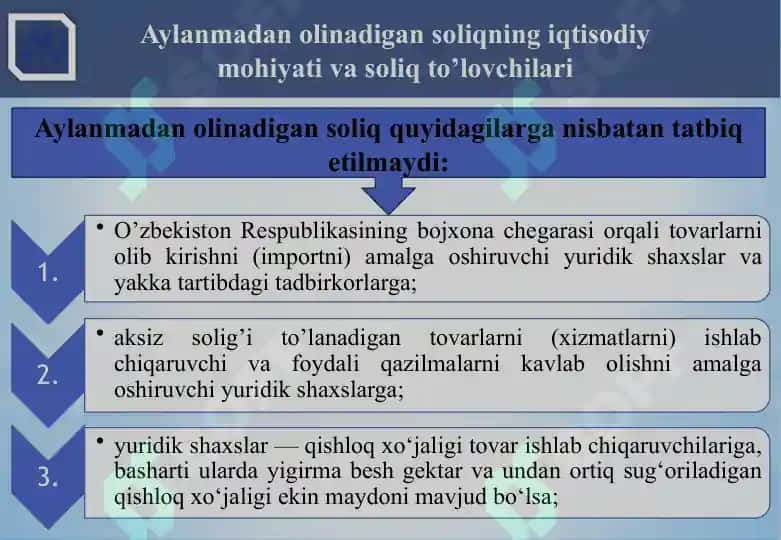 Aylanmadan olinadigan soliqning iqtisodiy mohiyati va soliq to’lovchilari

Aylanmadan olinadigan soliq quyidagilarga nisbatan tatbiq etilmaydi:

1.

• O’zbekiston Respublikasining bojxona chegarasi orqali tovarlarni olib kirishni (importni) amalga oshiruvchi yuridik shaxslar va yakka tartibdagi tadbirkorlarga;

2.

• aksiz solig’i to’lanadigan tovarlarni (xizmatlarni) ishlab chiqaruvchi va foydali qazilmalarni kavlab olishni amalga oshiruvchi yuridik shaxslarga;

3.

• yuridik shaxslar — qishloq xo‘jaligi tovar ishlab chiqaruvchilariga, basharti ularda yigirma besh gektar va undan ortiq sug‘oriladigan qishloq xo‘jaligi ekin maydoni mavjud bo‘lsa;